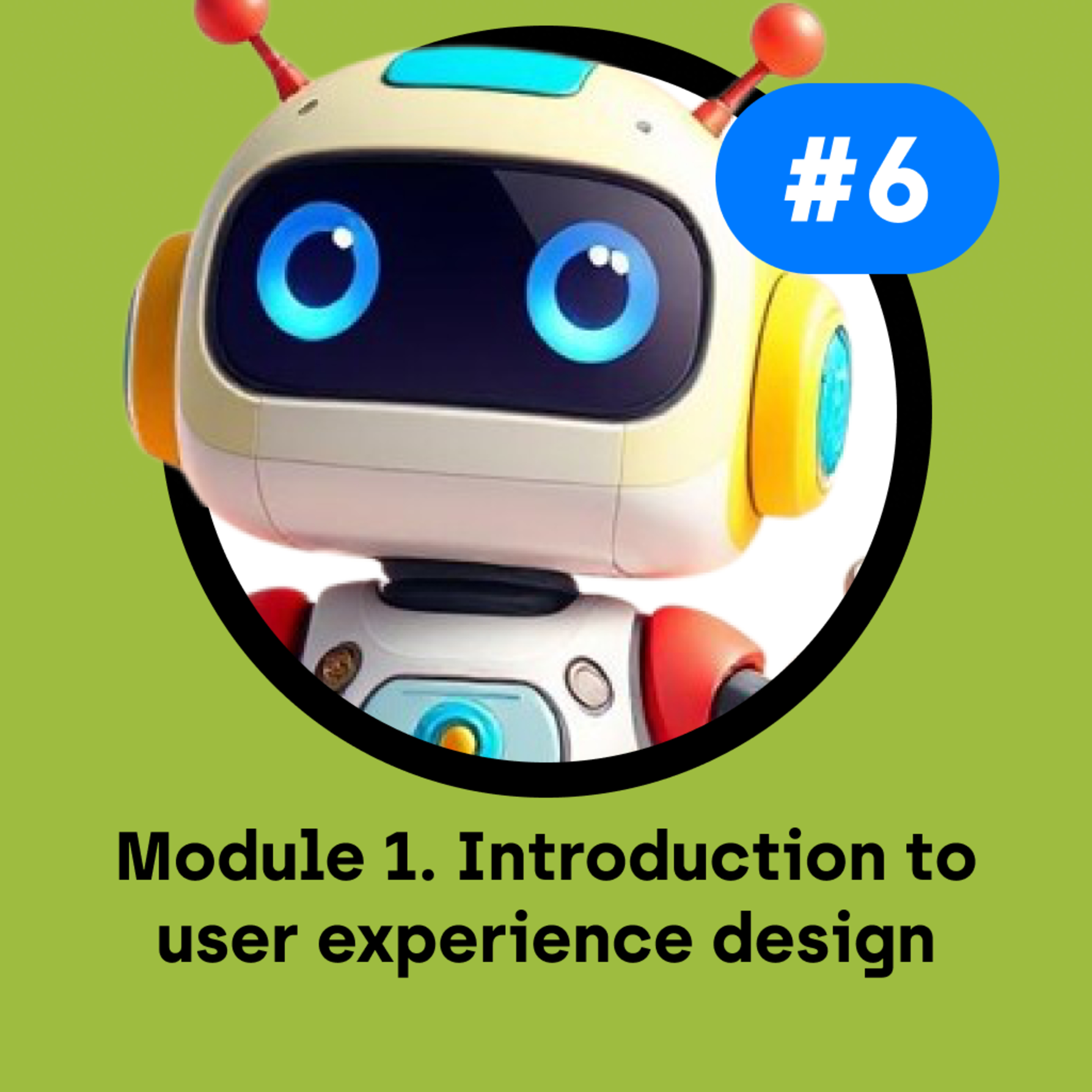 #6

Module 1. Introduction to user experience design